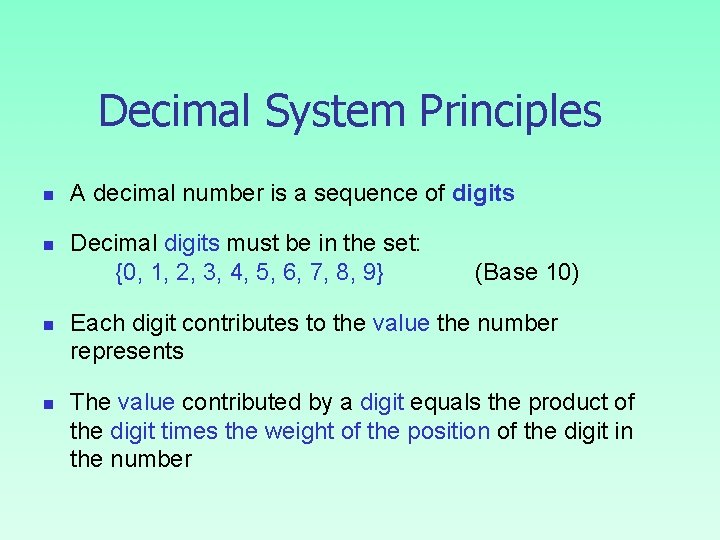 Decimal System Principles

- A decimal number is a sequence of digits

- Decimal digits must be in the set:
{0, 1, 2, 3, 4, 5, 6, 7, 8, 9} (Base 10)

- Each digit contributes to the value the number represents

- The value contributed by a digit equals the product of the digit times the weight of the position of the digit in the number